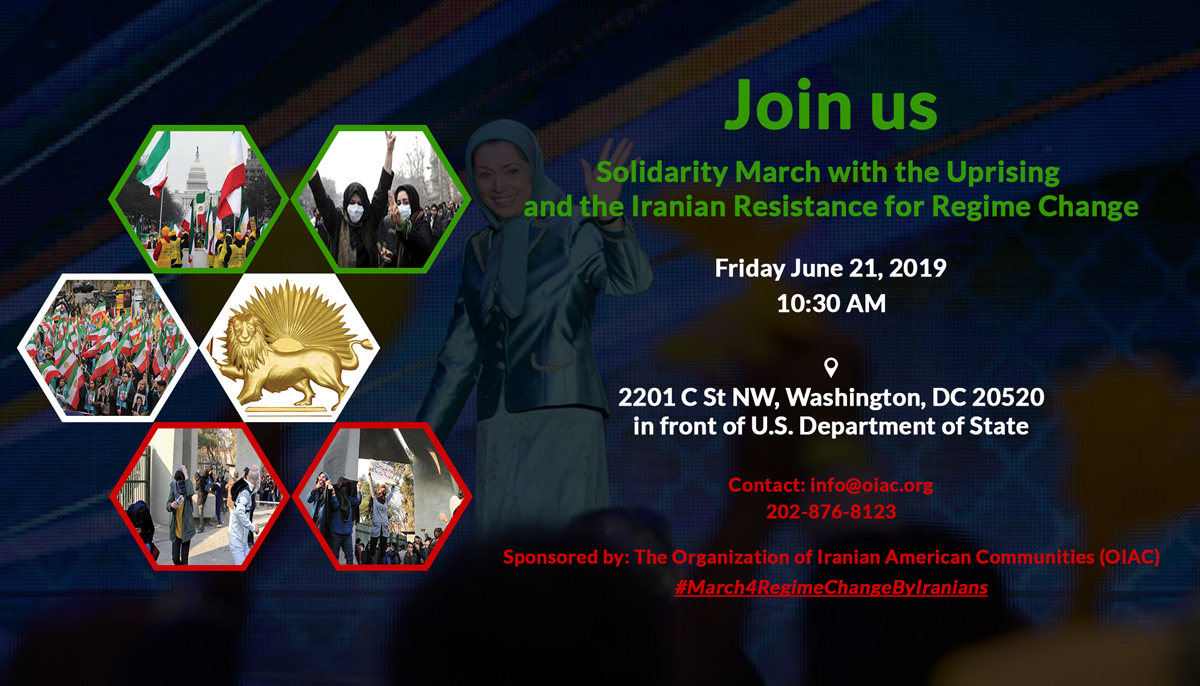 Join us

Solidarity March with the Uprising and the Iranian Resistance for Regime Change

Friday June 21, 2019
10:30 AM

2201 C St NW, Washington, DC 20520
in front of U.S. Department of State

Contact: info@oiac.org
202-876-8123

Sponsored by: The Organization of Iranian American Communities (OIAC)
#March4RegimeChangeByIranians